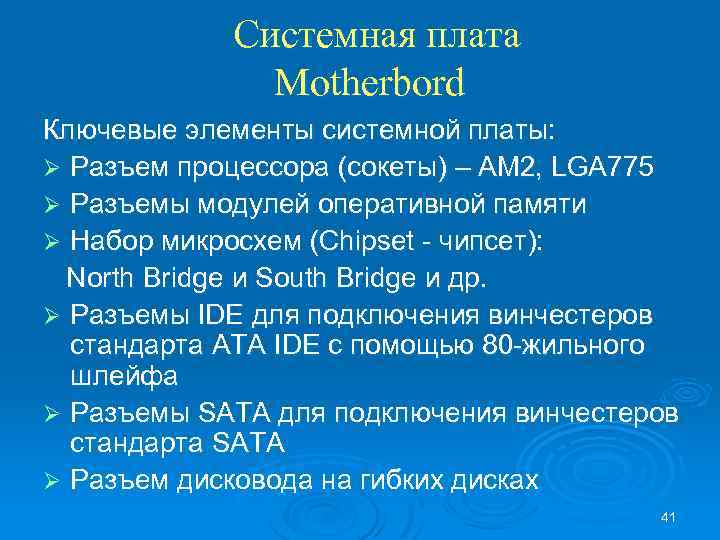 Системная плата
Motherbord

Ключевые элементы системной платы:
➢ Разъем процессора (сокеты) – AM2, LGA775
➢ Разъемы модулей оперативной памяти
➢ Набор микросхем (Chipset - чипсет):
North Bridge и South Bridge и др.
➢ Разъемы IDE для подключения винчестеров стандарта ATA IDE с помощью 80-жильного шлейфа
➢ Разъемы SATA для подключения винчестеров стандарта SATA
➢ Разъем дисковода на гибких дисках

41